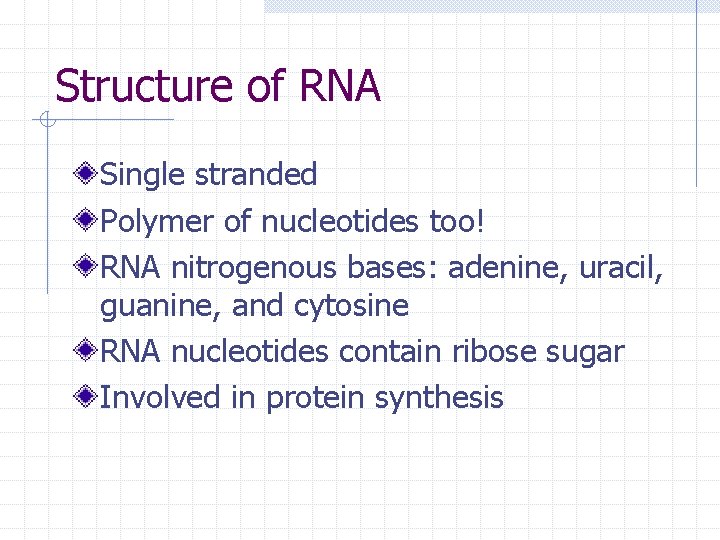 Structure of RNA

Single stranded

Polymer of nucleotides too!

RNA nitrogenous bases: adenine, uracil, guanine, and cytosine

RNA nucleotides contain ribose sugar

Involved in protein synthesis